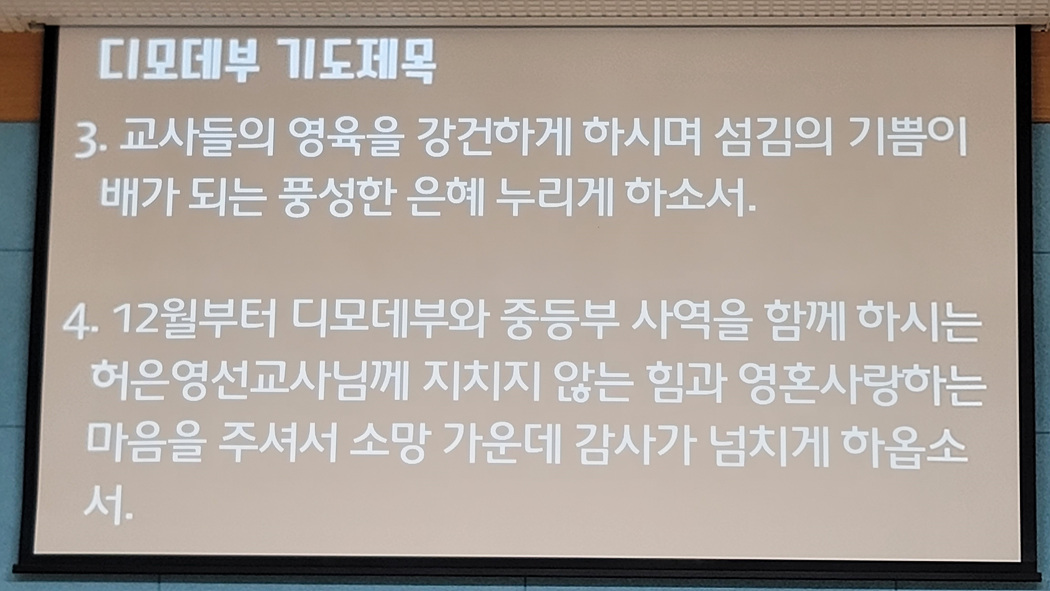 디모데부 기도제목

3. 교사들의 영육을 강건하게 하시며 섬김의 기쁨이 배가 되는 풍성한 은혜 누리게 하소서.

4. 12월부터 디모데부와 중등부 사역을 함께 하시는 허은영선교사님께 지치지 않는 힘과 영혼사랑하는 마음을 주셔서 소망 가운데 감사가 넘치게 하옵소서.